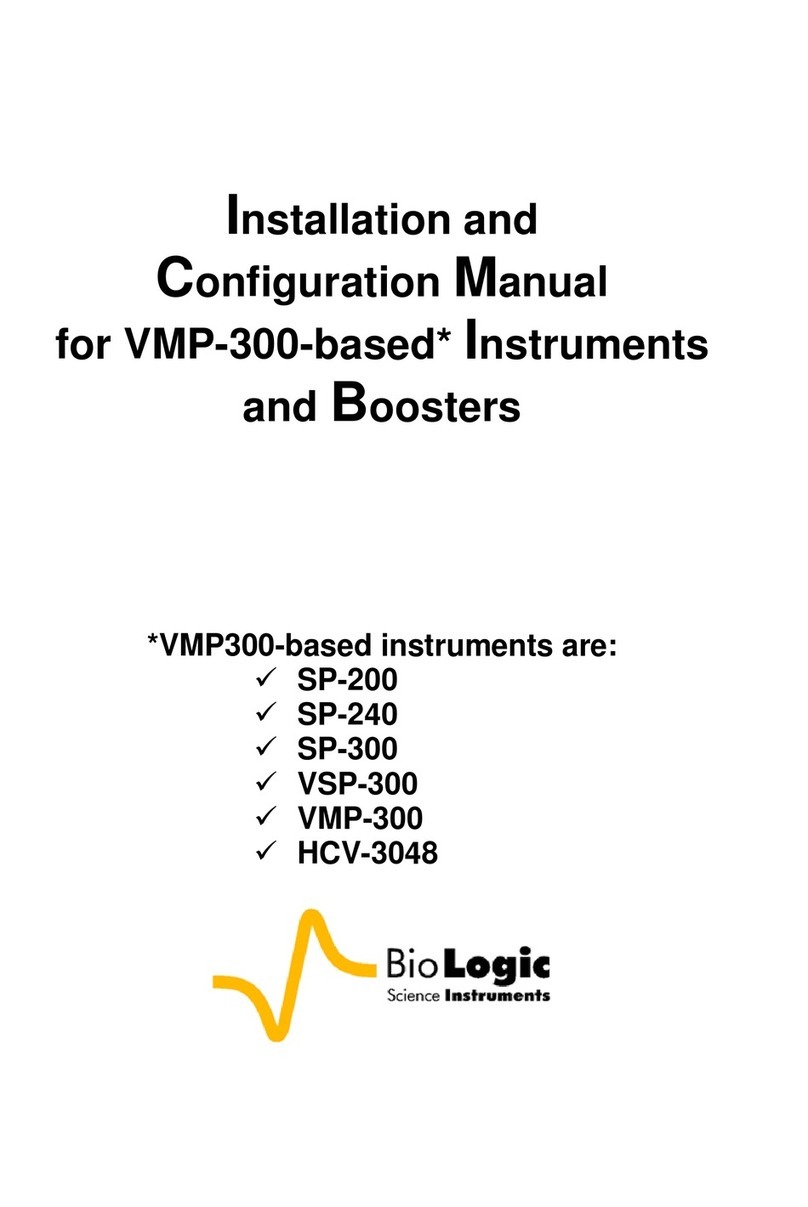 Installation and Configuration Manual for VMP-300-based* Instruments and Boosters

*VMP300-based instruments are:
✓ SP-200
✓ SP-240
✓ SP-300
✓ VSP-300
✓ VMP-300
✓ HCV-3048

BioLogic
Science Instruments